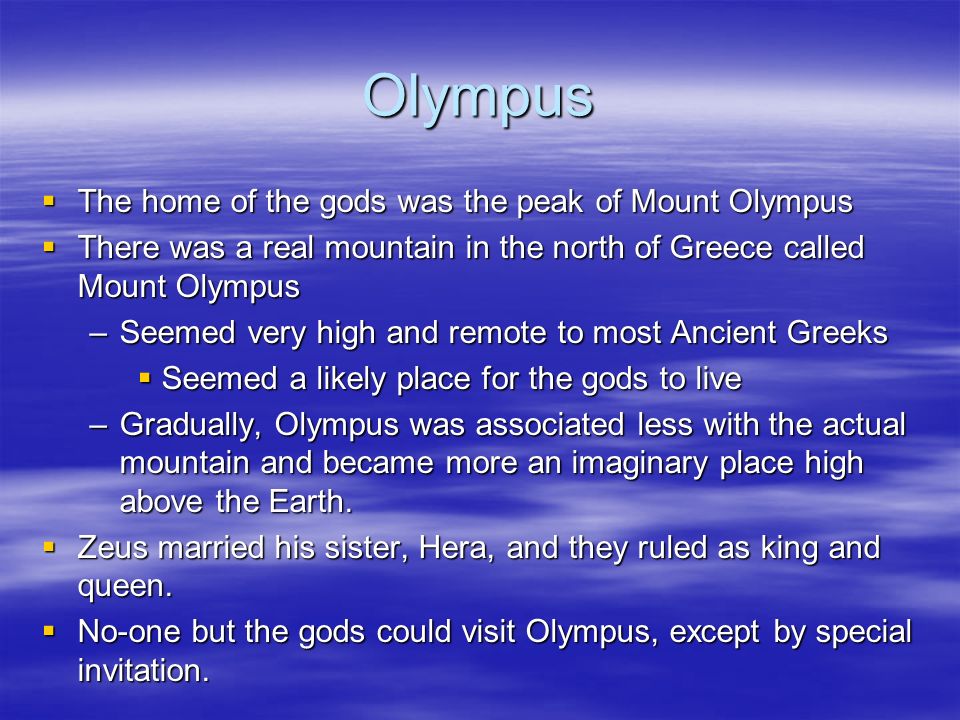 Olympus

▪ The home of the gods was the peak of Mount Olympus
▪ There was a real mountain in the north of Greece called Mount Olympus
– Seemed very high and remote to most Ancient Greeks
▪ Seemed a likely place for the gods to live
– Gradually, Olympus was associated less with the actual mountain and became more an imaginary place high above the Earth.
▪ Zeus married his sister, Hera, and they ruled as king and queen.
▪ No-one but the gods could visit Olympus, except by special invitation.